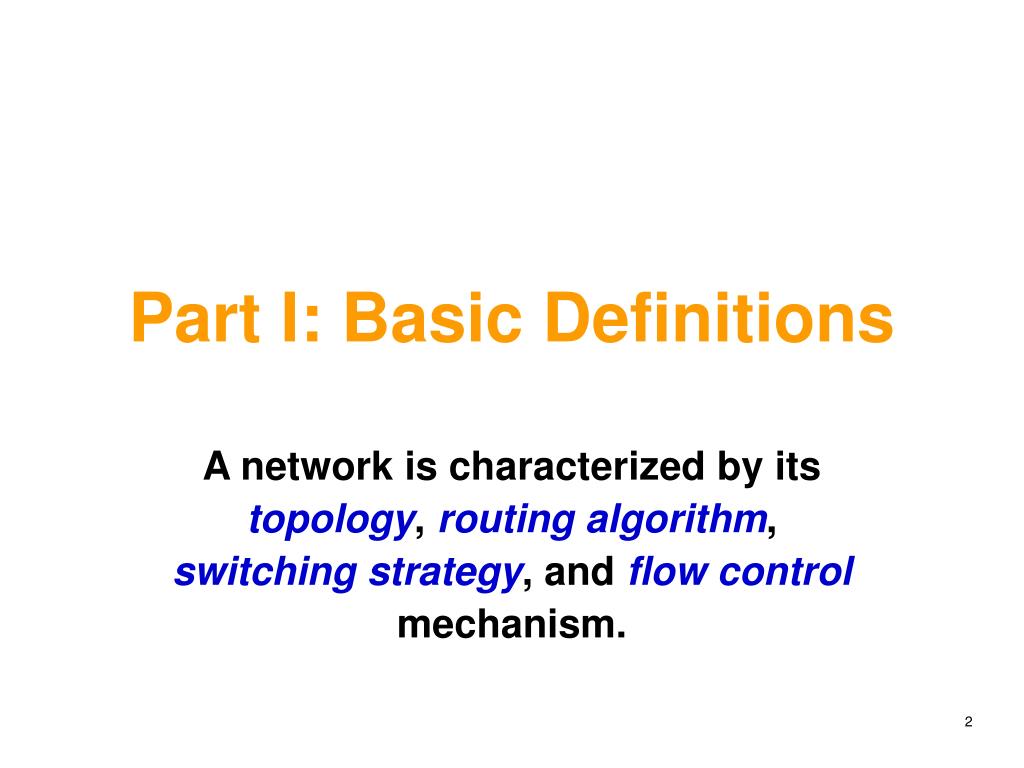 Part I: Basic Definitions

A network is characterized by its topology, routing algorithm, switching strategy, and flow control mechanism.

2